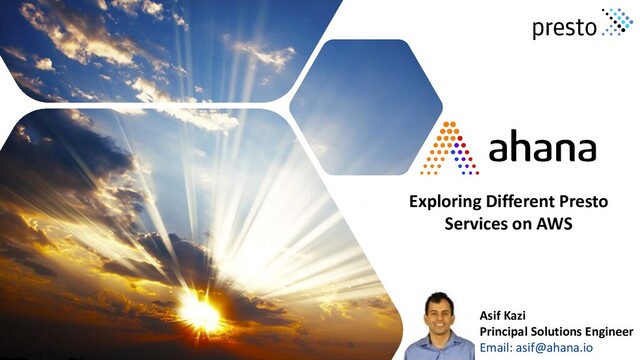 presto

ahana

Exploring Different Presto Services on AWS

Asif Kazi
Principal Solutions Engineer
Email: asif@ahana.io